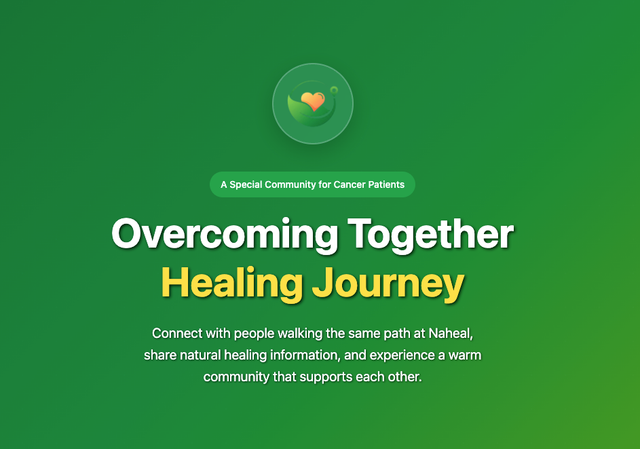 A Special Community for Cancer Patients

Overcoming Together
Healing Journey

Connect with people walking the same path at Naheal, share natural healing information, and experience a warm community that supports each other.